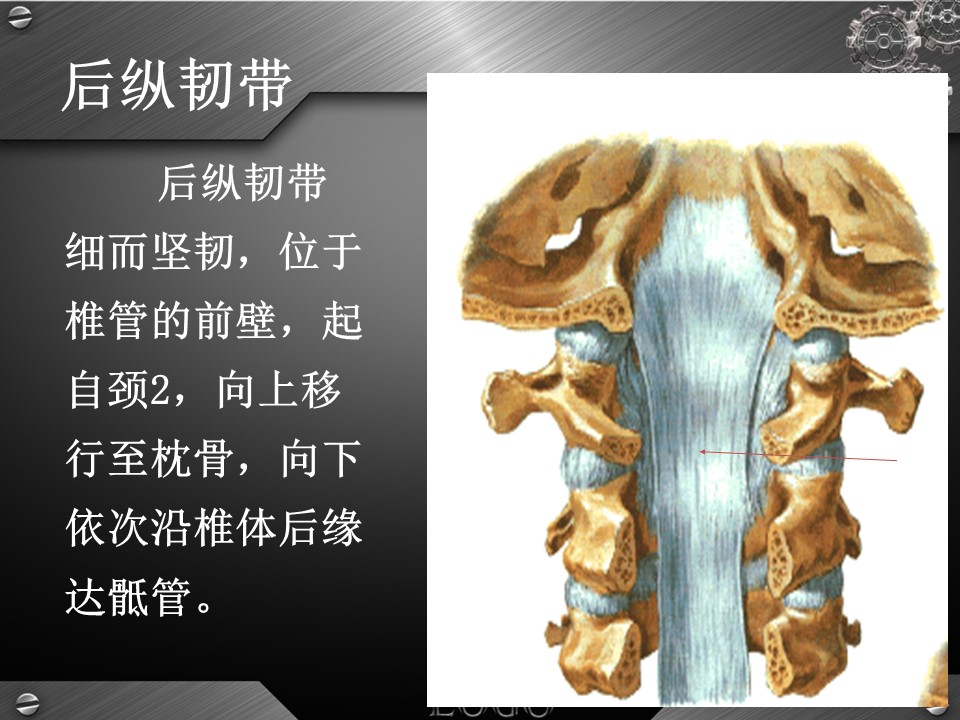 后纵韧带

后纵韧带细而坚韧，位于椎管的前壁，起自颈2，向上移行至枕骨，向下依次沿椎体后缘达骶管。